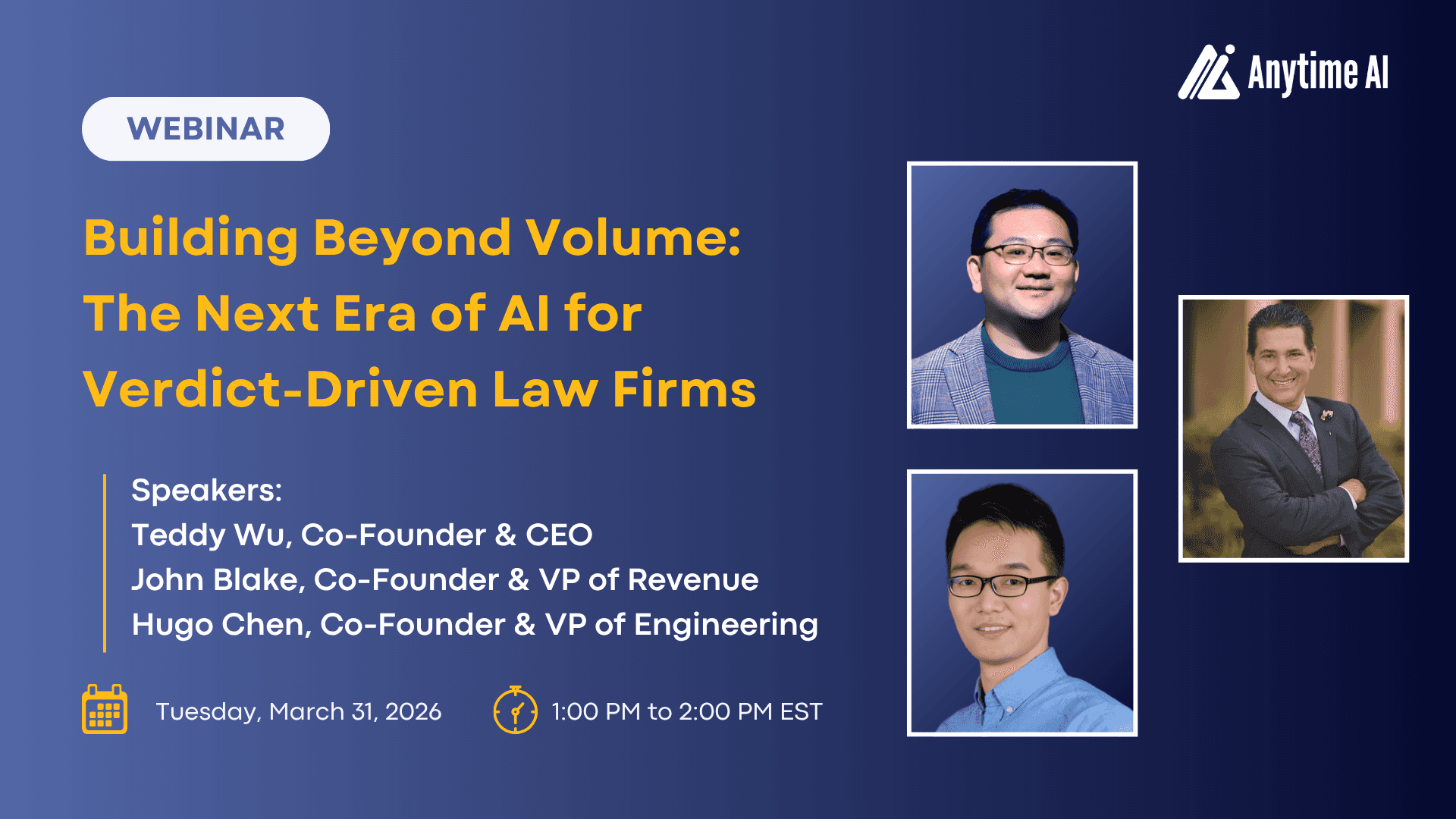 Anytime AI

WEBINAR

Building Beyond Volume: The Next Era of AI for Verdict-Driven Law Firms

Speakers:
Teddy Wu, Co-Founder & CEO
John Blake, Co-Founder & VP of Revenue
Hugo Chen, Co-Founder & VP of Engineering

Tuesday, March 31, 2026

1:00 PM to 2:00 PM EST